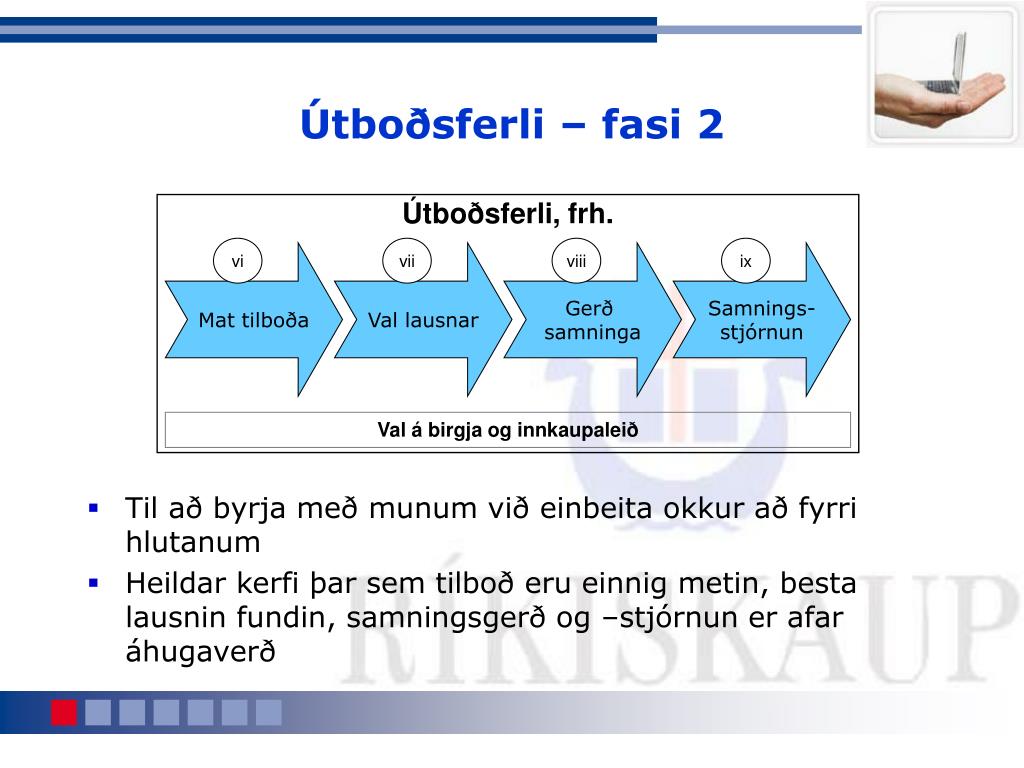 Útboðsferli – fasi 2

Útboðsferli, frh.

vi
Mat tilboða

vii
Val lausnar

viii
Gerð samninga

ix
Samnings-stjórnun

Val á birgja og innkaupaleið

▪ Til að byrja með munum við einbeita okkur að fyrri hlutanum
▪ Heildar kerfi þar sem tilboð eru einnig metin, besta lausnin fundin, samningsgerð og –stjórnun er afar áhugaverð

RÍKISKAUP